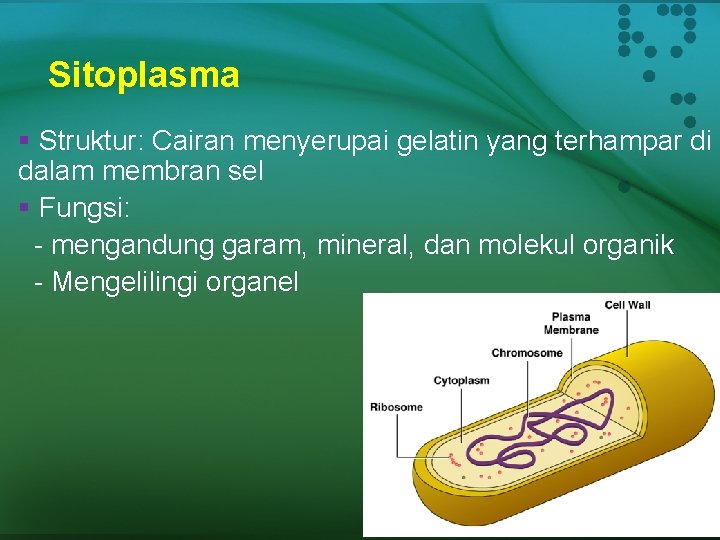 Sitoplasma

▪ Struktur: Cairan menyerupai gelatin yang terhampar di dalam membran sel

▪ Fungsi:

- mengandung garam, mineral, dan molekul organik

- Mengelilingi organel

Cell Wall

Plasma Membrane

Chromosome

Cytoplasm

Ribosome